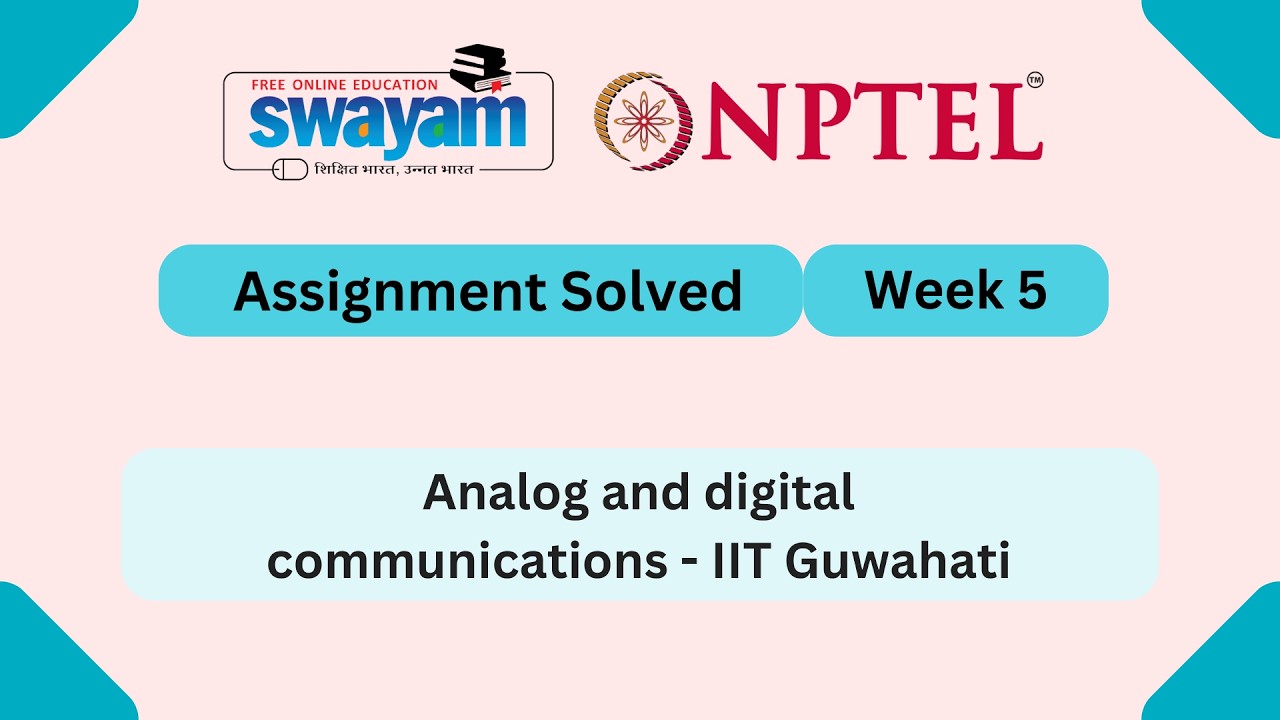 FREE ONLINE EDUCATION
swayam
शिक्षित भारत, उन्नत भारत

NPTEL™

Assignment Solved

Week 5

Analog and digital communications - IIT Guwahati